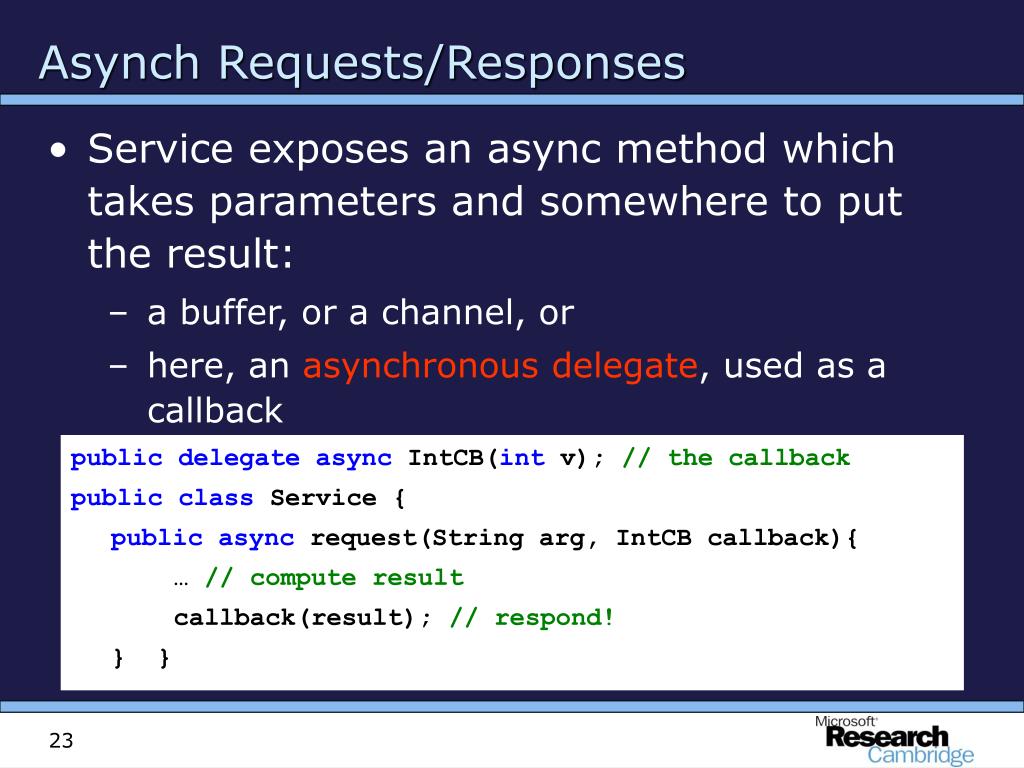 Asynch Requests/Responses

• Service exposes an async method which takes parameters and somewhere to put the result:

– a buffer, or a channel, or

– here, an asynchronous delegate, used as a callback

public delegate async IntCB(int v); // the callback
public class Service {
public async request(String arg, IntCB callback){
… // compute result
callback(result); // respond!
} }

23

Microsoft Research Cambridge